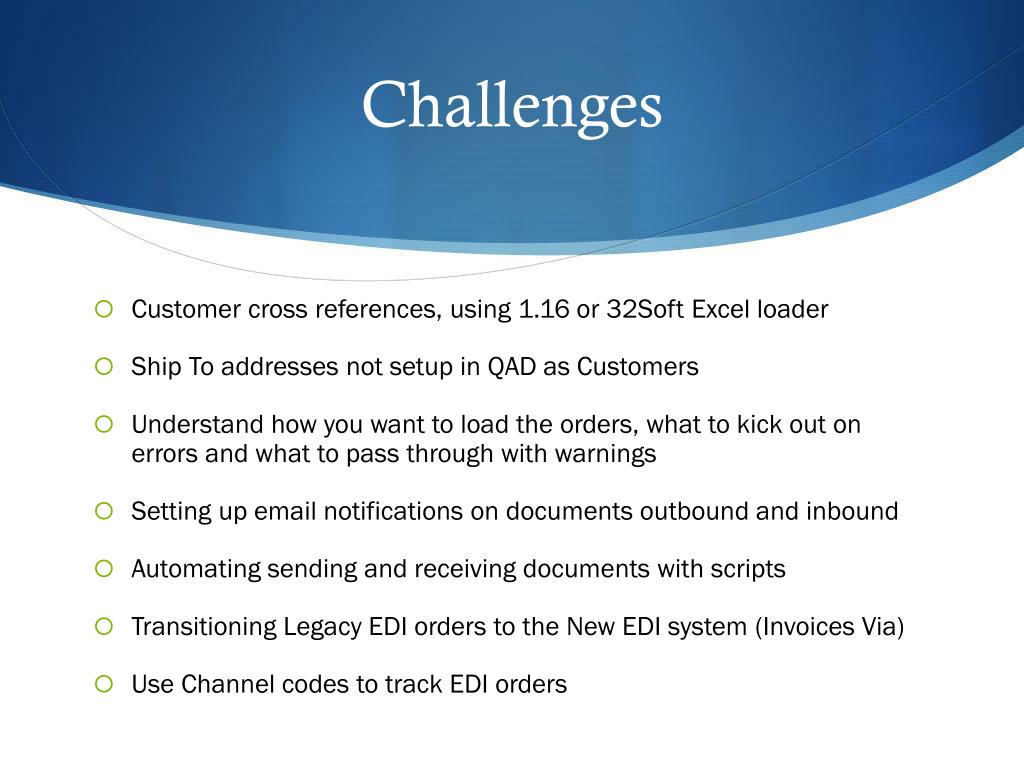 Challenges

Customer cross references, using 1.16 or 32Soft Excel loader

Ship To addresses not setup in QAD as Customers

Understand how you want to load the orders, what to kick out on errors and what to pass through with warnings

Setting up email notifications on documents outbound and inbound

Automating sending and receiving documents with scripts

Transitioning Legacy EDI orders to the New EDI system (Invoices Via)

Use Channel codes to track EDI orders